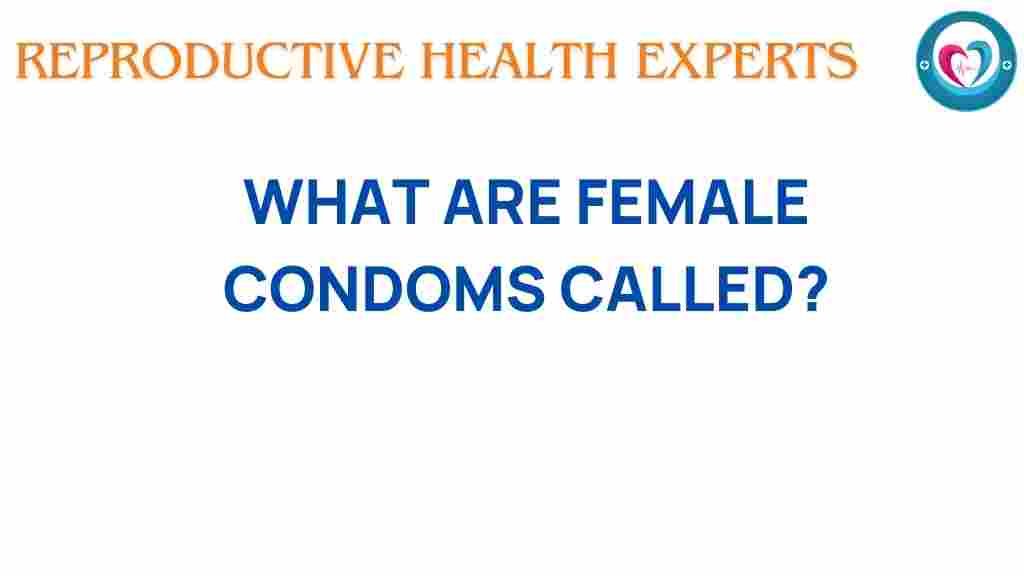 REPRODUCTIVE HEALTH EXPERTS

WHAT ARE FEMALE CONDOMS CALLED?